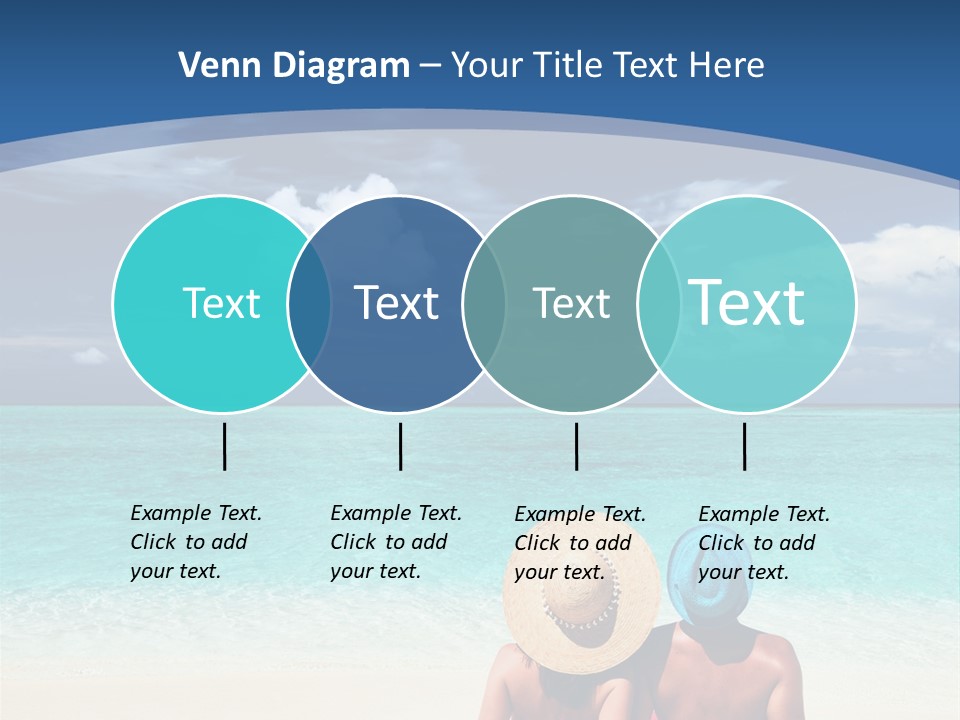 Venn Diagram – Your Title Text Here

Text

Text

Text

Text

Example Text. Click to add your text.

Example Text. Click to add your text.

Example Text. Click to add your text.

Example Text. Click to add your text.